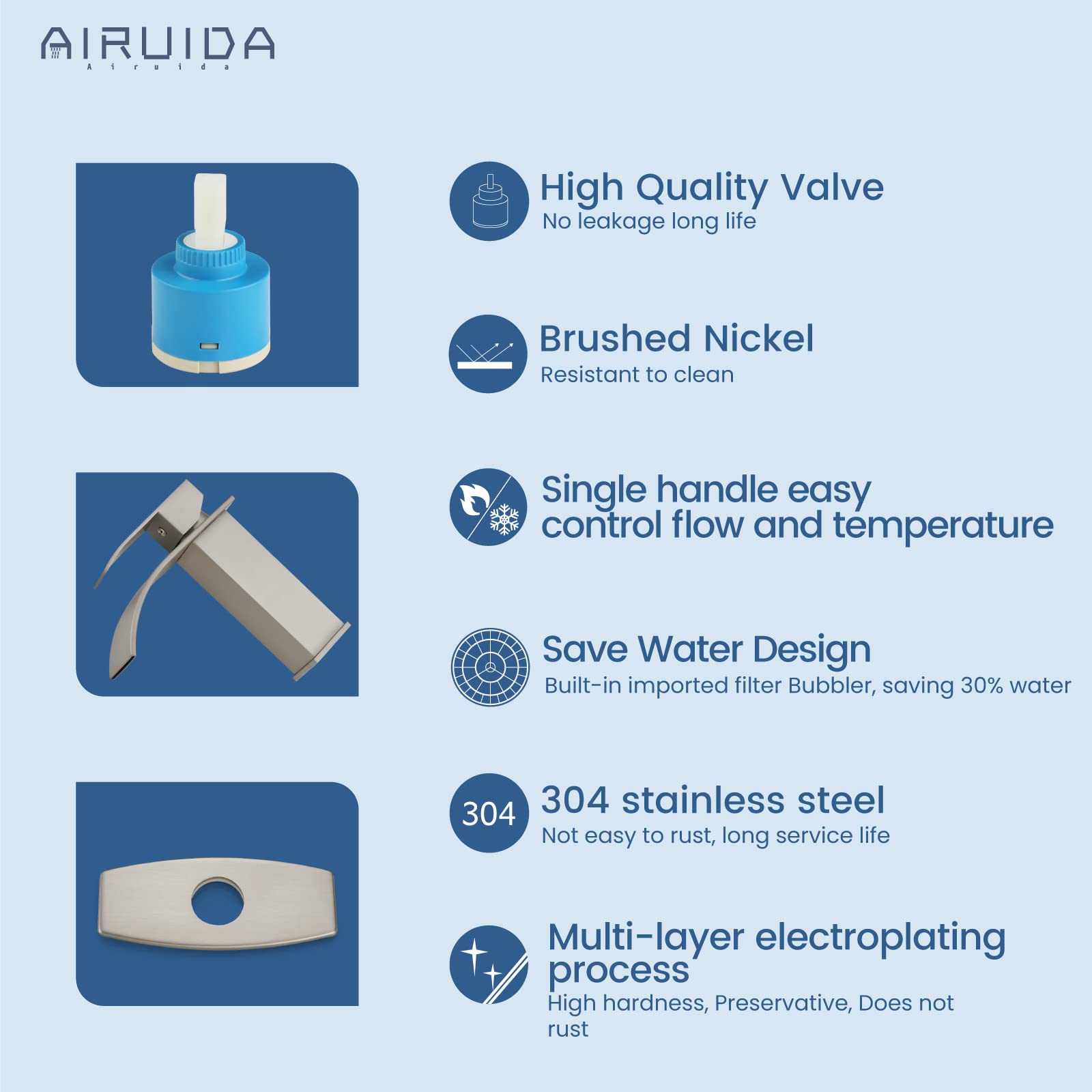 AIRUIDA
Airuida

High Quality Valve
No leakage long life

Brushed Nickel
Resistant to clean

Single handle easy control flow and temperature

Save Water Design
Built-in imported filter Bubbler, saving 30% water

304

304 stainless steel
Not easy to rust, long service life

Multi-layer electroplating process
High hardness, Preservative, Does not rust